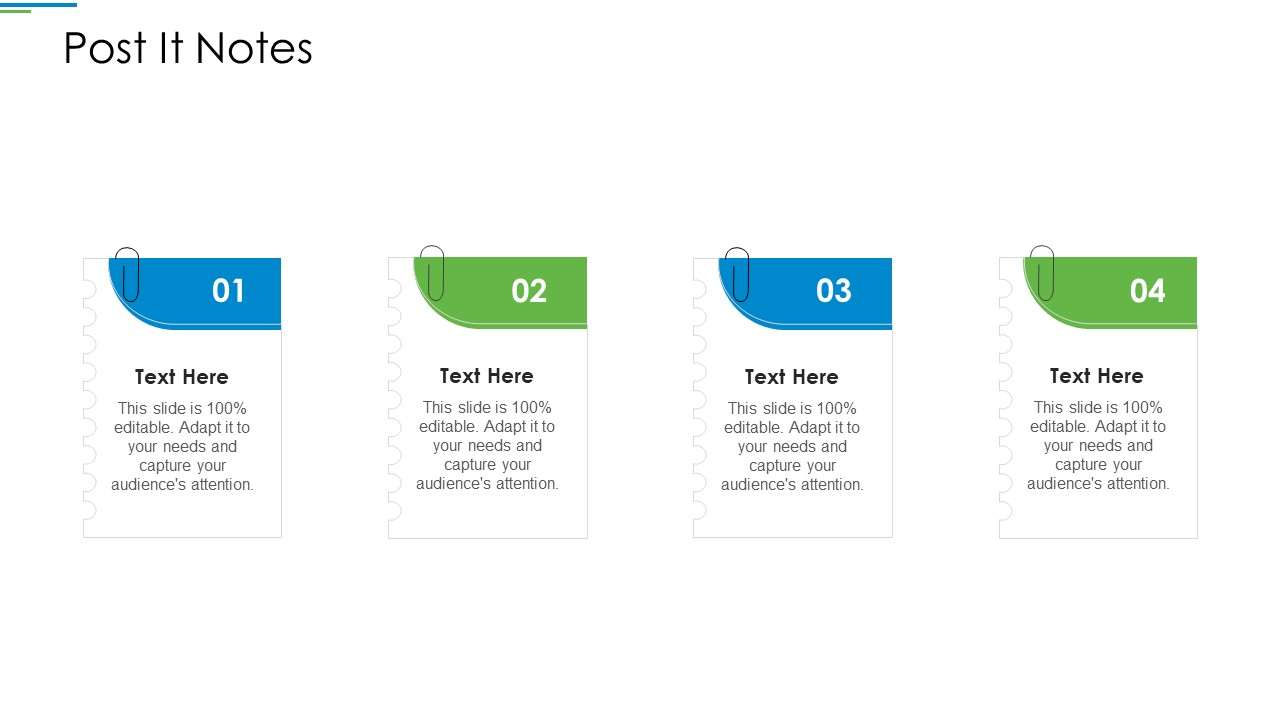 Post It Notes

01

Text Here

This slide is 100% editable. Adapt it to your needs and capture your audience's attention.

02

Text Here

This slide is 100% editable. Adapt it to your needs and capture your audience's attention.

03

Text Here

This slide is 100% editable. Adapt it to your needs and capture your audience's attention.

04

Text Here

This slide is 100% editable. Adapt it to your needs and capture your audience's attention.